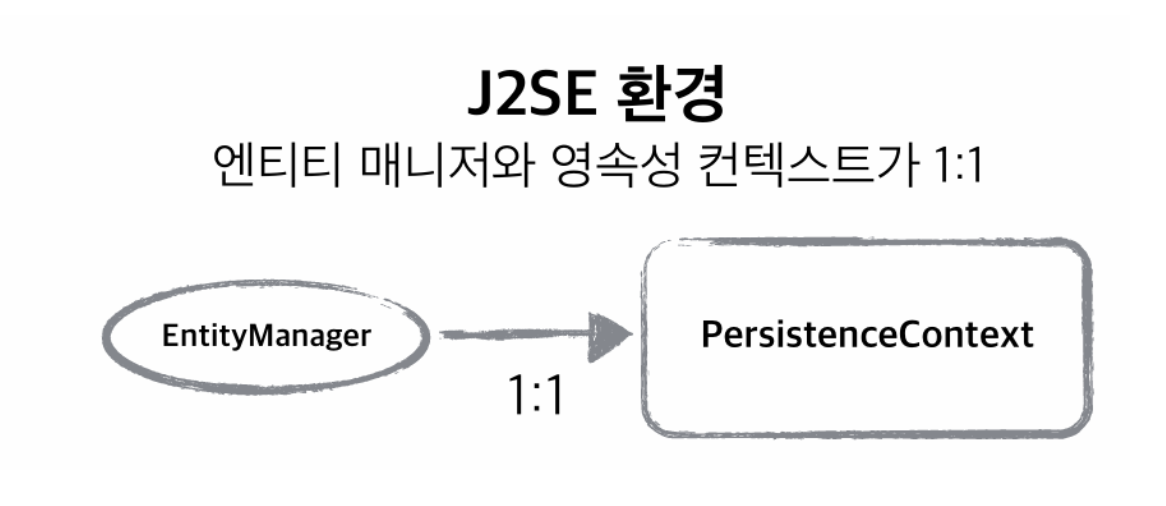 J2SE 환경

엔티티 매니저와 영속성 컨텍스트가 1:1

EntityManager

1:1

PersistenceContext